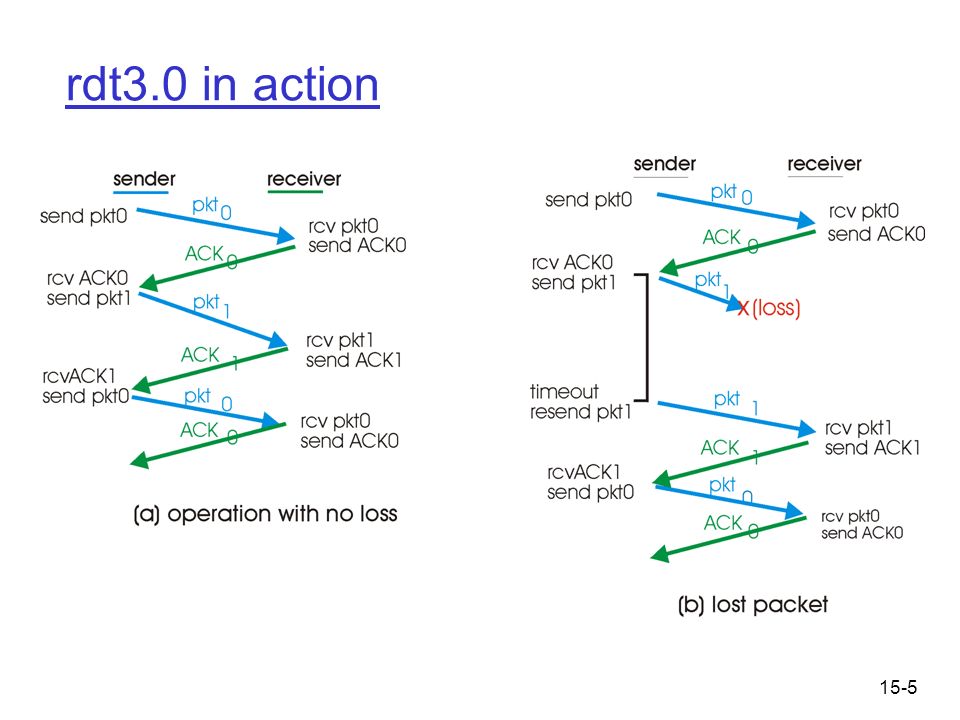 rdt3.0 in action

sender receiver

send pkt0
pkt 0
rcv pkt0
send ACK0
ACK 0
rcv ACK0
send pkt1
pkt 1
rcv pkt1
send ACK1
ACK 1
rcvACK1
send pkt0
pkt 0
rcv pkt0
send ACK0
ACK 0

(a) operation with no loss

sender receiver

send pkt0
pkt 0
rcv pkt0
send ACK0
ACK 0
rcv ACK0
send pkt1
pkt 1
X (loss)
timeout
resend pkt1
pkt 1
rcv pkt1
send ACK1
ACK 1
rcvACK1
send pkt0
pkt 0
rcv pkt0
send ACK0
ACK 0

(b) lost packet

15-5